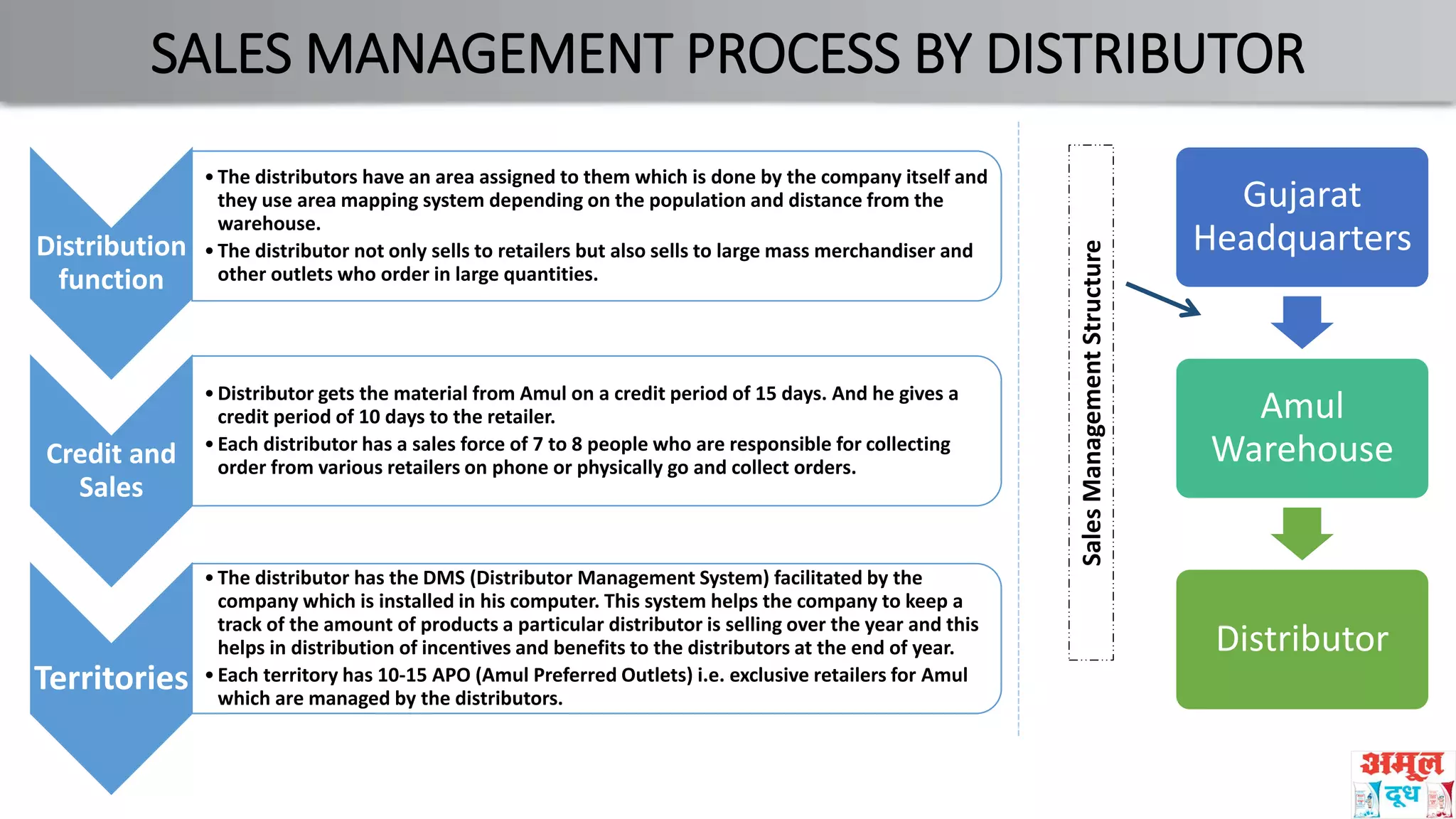 SALES MANAGEMENT PROCESS BY DISTRIBUTOR

Distribution function

• The distributors have an area assigned to them which is done by the company itself and they use area mapping system depending on the population and distance from the warehouse.
• The distributor not only sells to retailers but also sells to large mass merchandiser and other outlets who order in large quantities.

Credit and Sales

• Distributor gets the material from Amul on a credit period of 15 days. And he gives a credit period of 10 days to the retailer.
• Each distributor has a sales force of 7 to 8 people who are responsible for collecting order from various retailers on phone or physically go and collect orders.

Territories

• The distributor has the DMS (Distributor Management System) facilitated by the company which is installed in his computer. This system helps the company to keep a track of the amount of products a particular distributor is selling over the year and this helps in distribution of incentives and benefits to the distributors at the end of year.
• Each territory has 10-15 APO (Amul Preferred Outlets) i.e. exclusive retailers for Amul which are managed by the distributors.

Sales Management Structure

Gujarat Headquarters

Amul Warehouse

Distributor

अमूल दूध